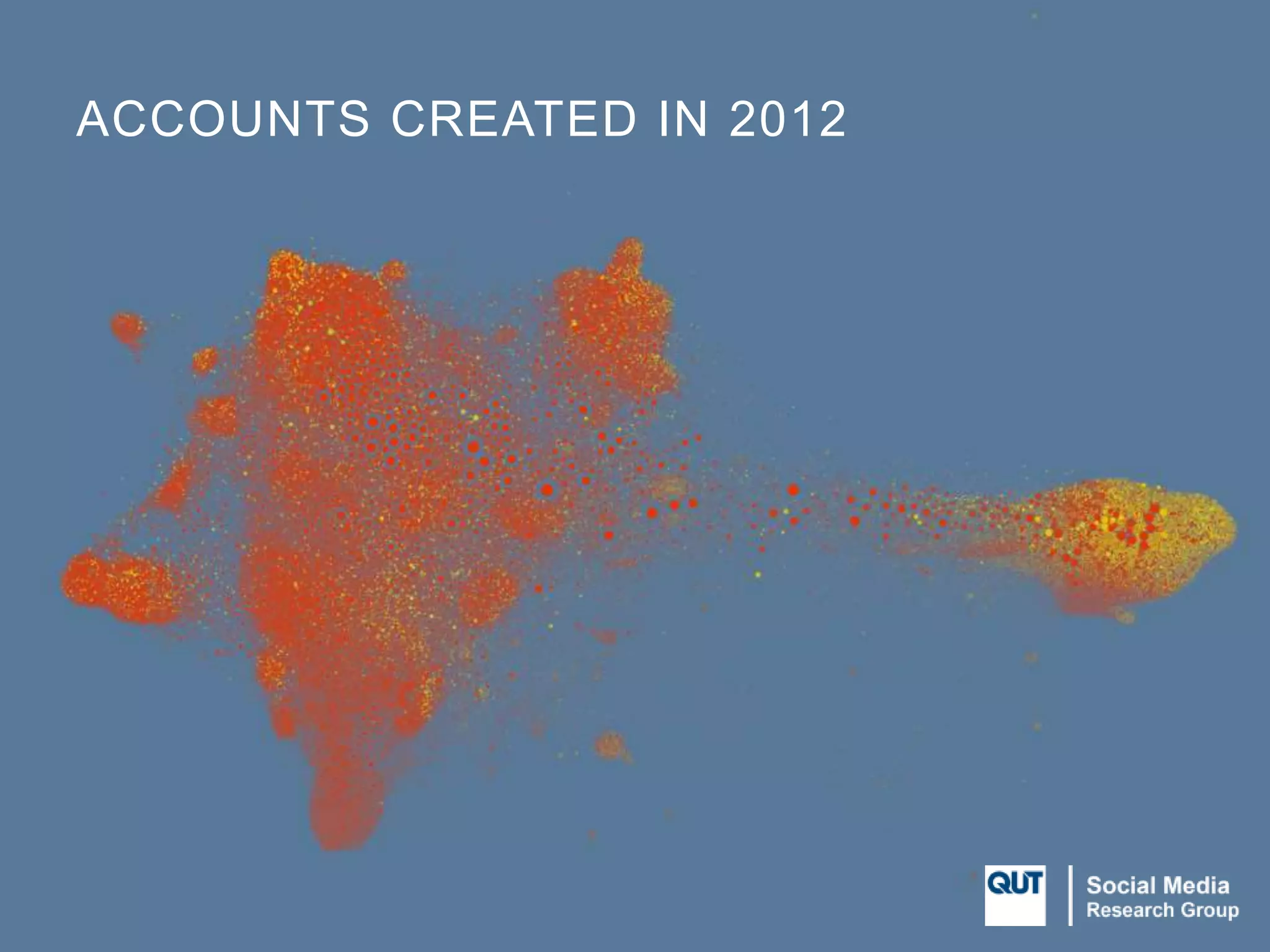 ACCOUNTS CREATED IN 2012

QUT

Social Media
Research Group